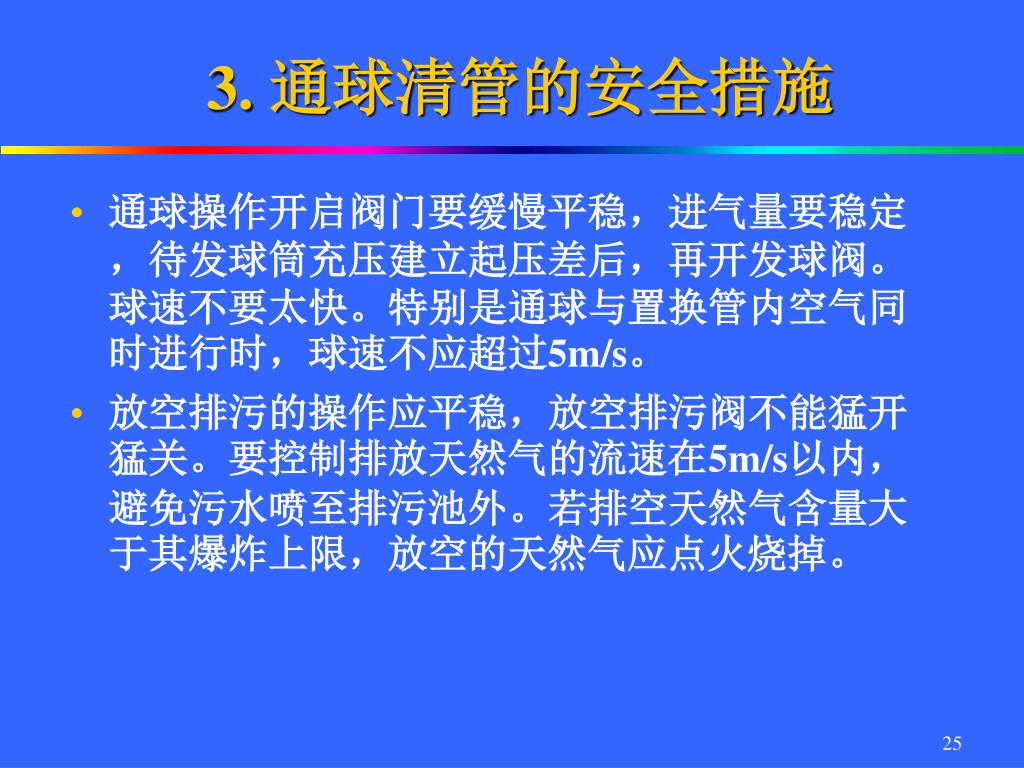 3. 通球清管的安全措施

• 通球操作开启阀门要缓慢平稳，进气量要稳定，待发球筒充压建立起压差后，再开发球阀。球速不要太快。特别是通球与置换管内空气同时进行时，球速不应超过5m/s。

• 放空排污的操作应平稳，放空排污阀不能猛开猛关。要控制排放天然气的流速在5m/s以内，避免污水喷至排污池外。若排空天然气含量大于其爆炸上限，放空的天然气应点火烧掉。

25